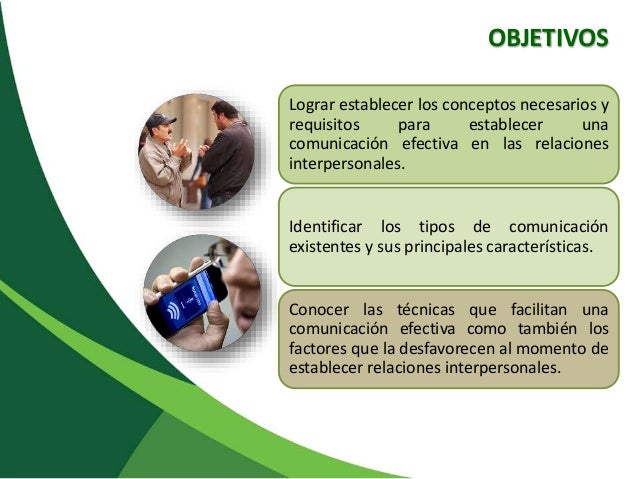 OBJETIVOS

Lograr establecer los conceptos necesarios y requisitos para establecer una comunicación efectiva en las relaciones interpersonales.

Identificar los tipos de comunicación existentes y sus principales características.

Conocer las técnicas que facilitan una comunicación efectiva como también los factores que la desfavorecen al momento de establecer relaciones interpersonales.